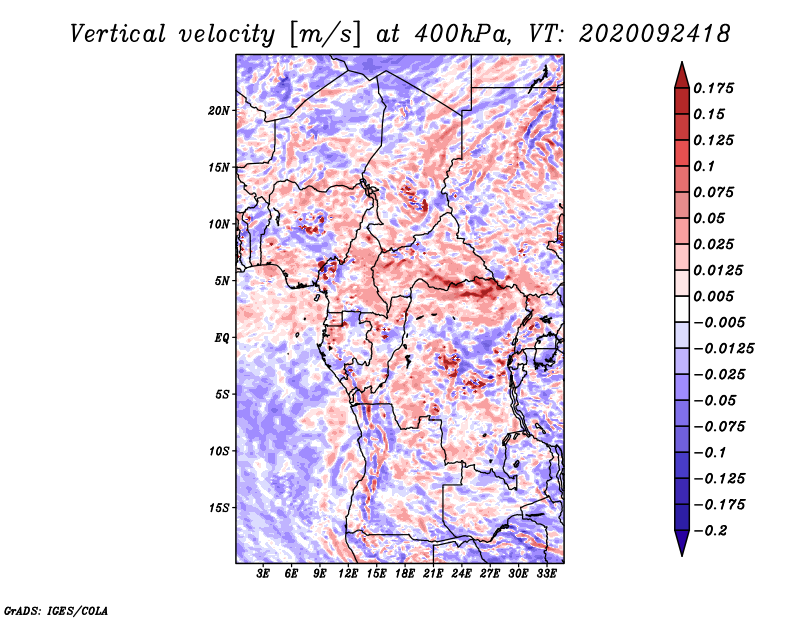 Vertical velocity [m/s] at 400hPa, VT: 2020092418

20N
15N
10N
5N
EQ
5S
10S
15S

3E 6E 9E 12E 15E 18E 21E 24E 27E 30E 33E

0.175
0.15
0.125
0.1
0.075
0.05
0.025
0.0125
0.005
−0.005
−0.0125
−0.025
−0.05
−0.075
−0.1
−0.125
−0.175
−0.2

GrADS: IGES/COLA